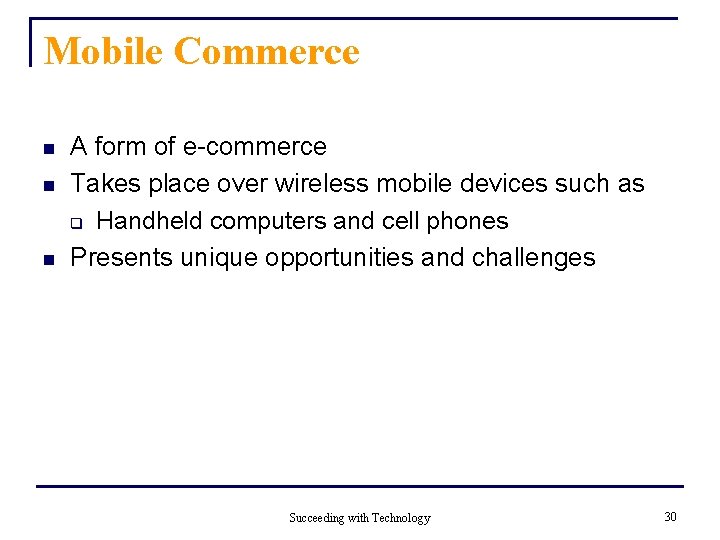 Mobile Commerce

- A form of e-commerce
- Takes place over wireless mobile devices such as
  - Handheld computers and cell phones
- Presents unique opportunities and challenges

Succeeding with Technology

30